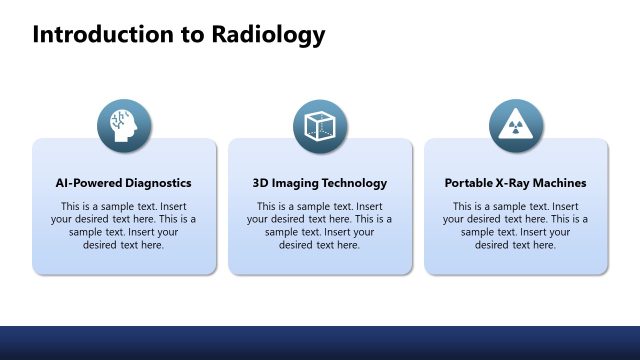 Introduction to Radiology

AI-Powered Diagnostics

This is a sample text. Insert your desired text here. This is a sample text. Insert your desired text here.

3D Imaging Technology

This is a sample text. Insert your desired text here. This is a sample text. Insert your desired text here.

Portable X-Ray Machines

This is a sample text. Insert your desired text here. This is a sample text. Insert your desired text here.